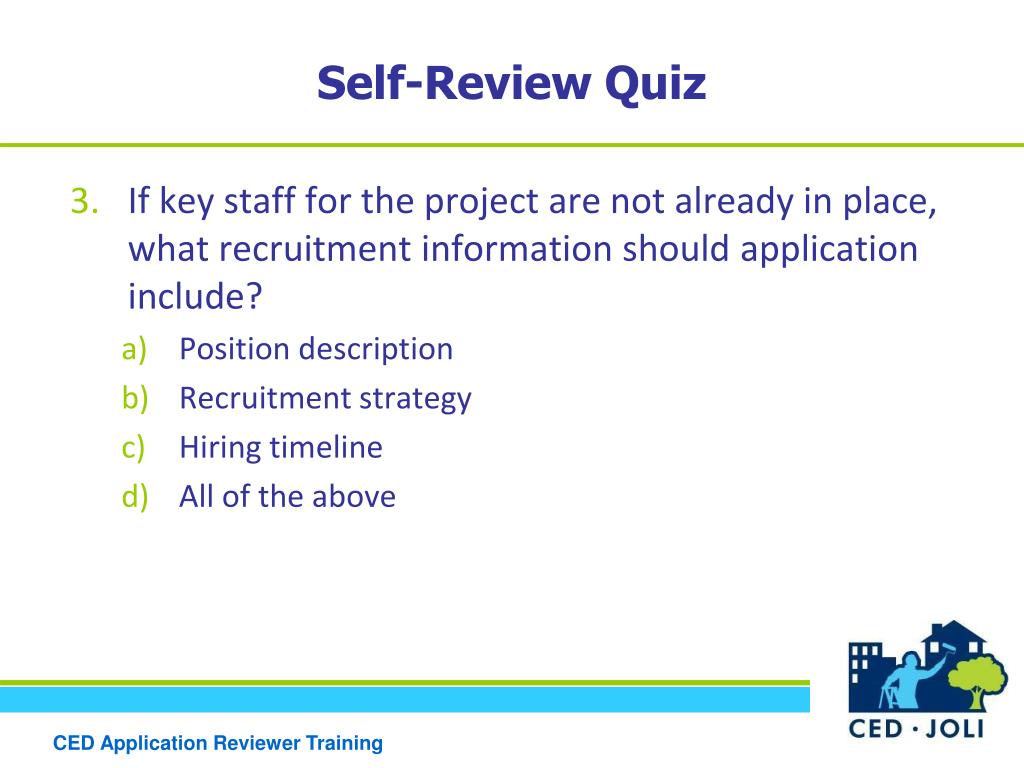 Self-Review Quiz

3. If key staff for the project are not already in place, what recruitment information should application include?

a) Position description
b) Recruitment strategy
c) Hiring timeline
d) All of the above

CED · JOLI

CED Application Reviewer Training